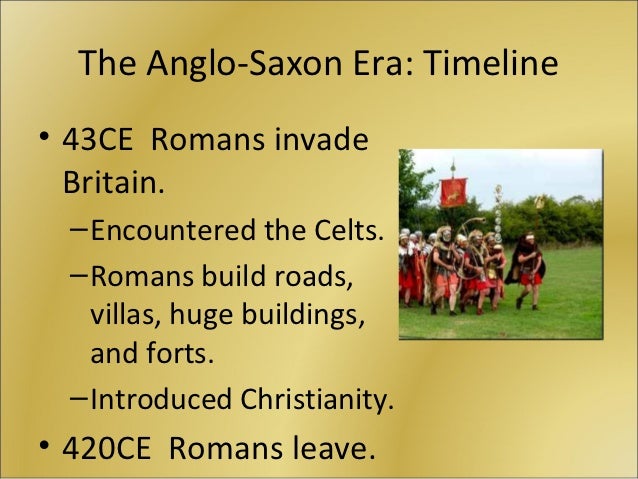 The Anglo-Saxon Era: Timeline

• 43CE Romans invade Britain.
– Encountered the Celts.
– Romans build roads, villas, huge buildings, and forts.
– Introduced Christianity.
• 420CE Romans leave.